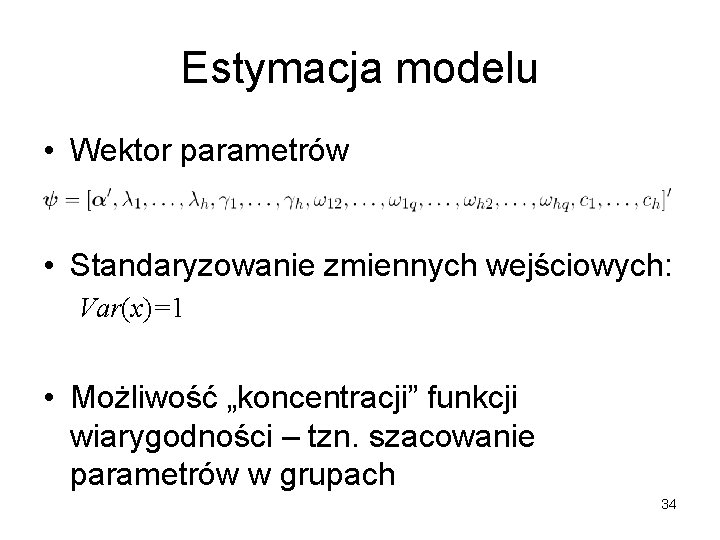 Estymacja modelu

• Wektor parametrów

$\psi = [\alpha', \lambda_1, \ldots, \lambda_h, \gamma_1, \ldots, \gamma_h, \omega_{12}, \ldots, \omega_{1q}, \ldots, \omega_{h2}, \ldots, \omega_{hq}, c_1, \ldots, c_h]'$

• Standaryzowanie zmiennych wejściowych:

$Var(x)=1$

• Możliwość „koncentracji” funkcji wiarygodności – tzn. szacowanie parametrów w grupach

34